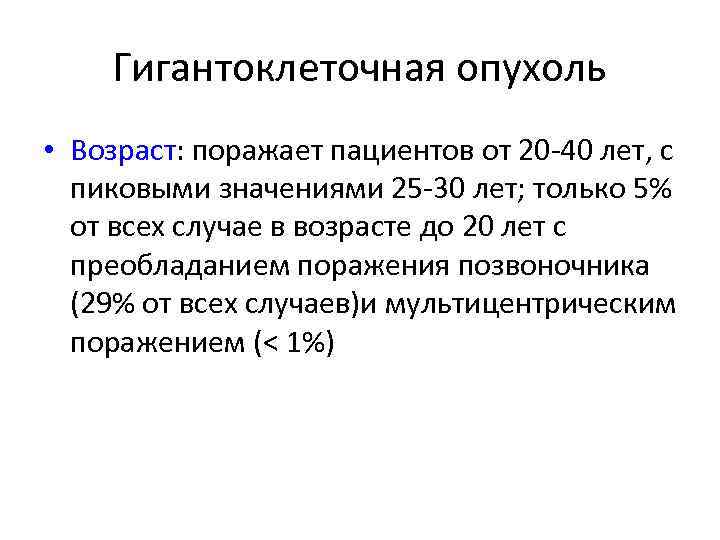 Гигантоклеточная опухоль

• Возраст: поражает пациентов от 20-40 лет, с пиковыми значениями 25-30 лет; только 5% от всех случае в возрасте до 20 лет с преобладанием поражения позвоночника (29% от всех случаев)и мультицентрическим поражением (< 1%)